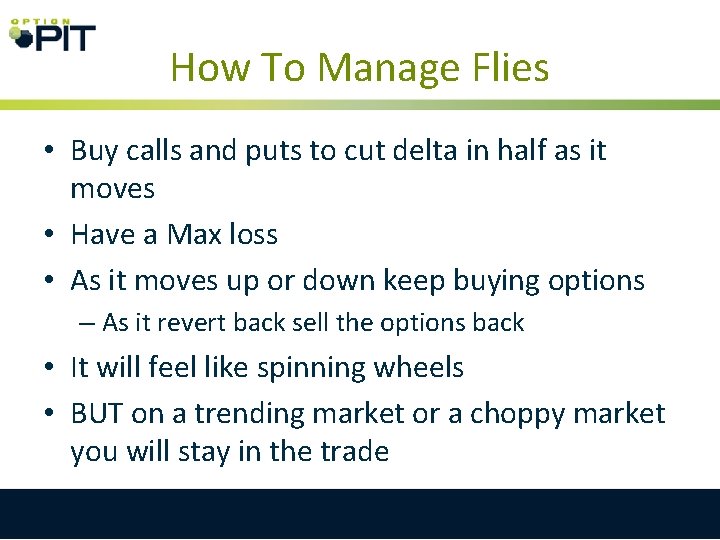 OPTION PIT

How To Manage Flies

• Buy calls and puts to cut delta in half as it moves
• Have a Max loss
• As it moves up or down keep buying options
– As it revert back sell the options back
• It will feel like spinning wheels
• BUT on a trending market or a choppy market you will stay in the trade